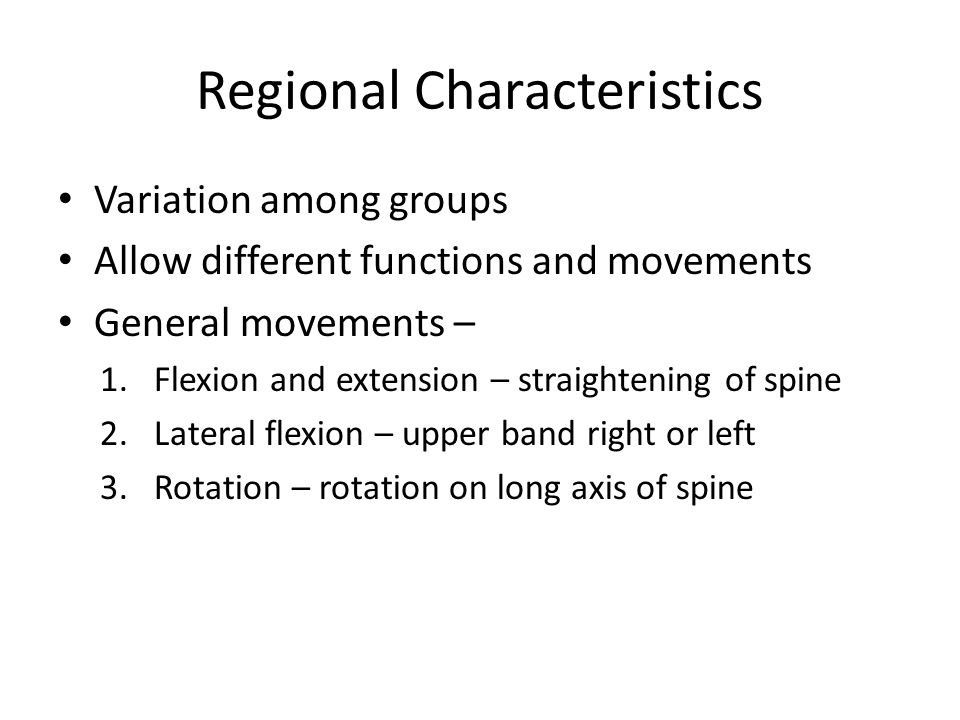 Regional Characteristics

• Variation among groups
• Allow different functions and movements
• General movements –
1. Flexion and extension – straightening of spine
2. Lateral flexion – upper band right or left
3. Rotation – rotation on long axis of spine